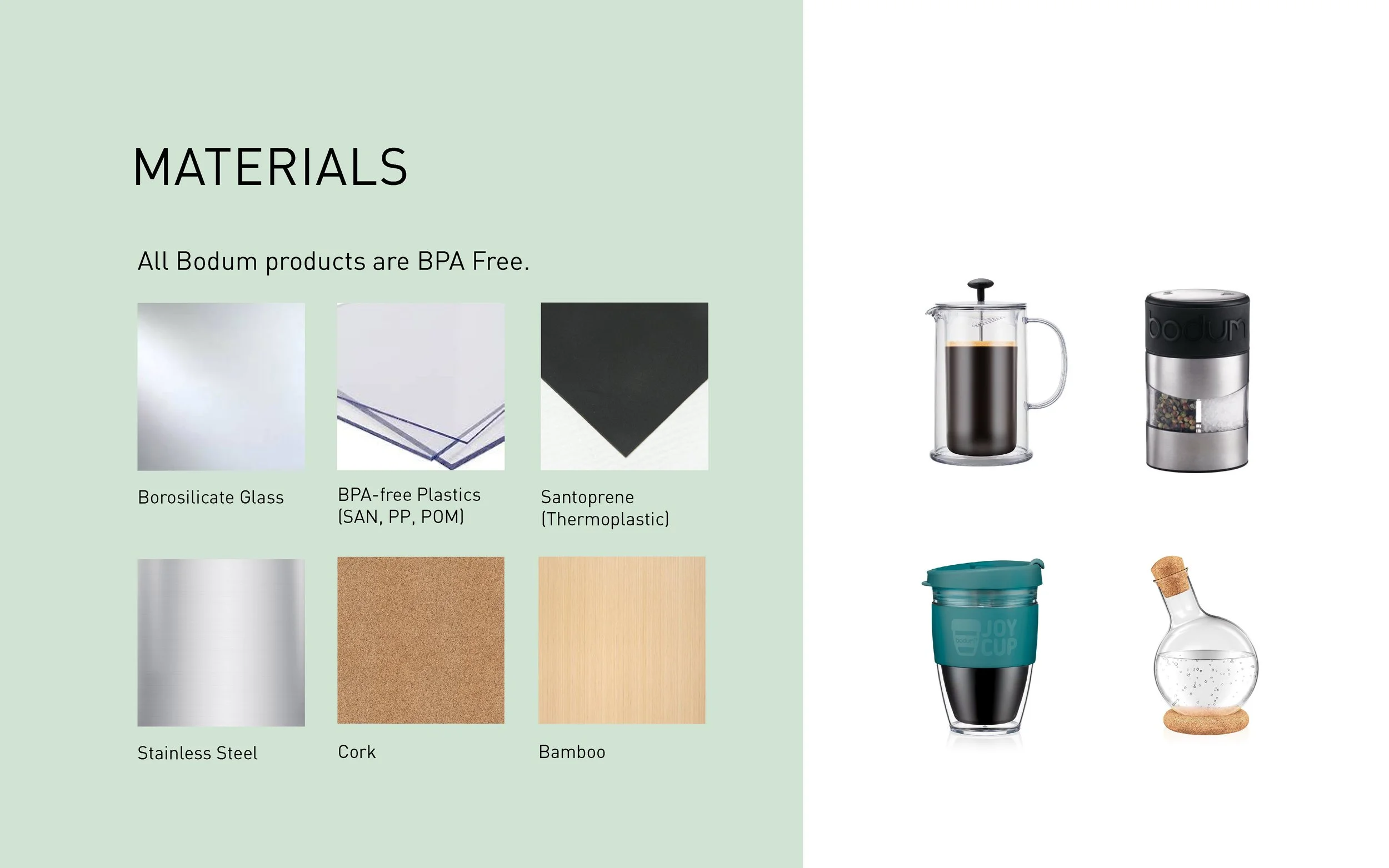 MATERIALS

All Bodum products are BPA Free.

Borosilicate Glass

BPA-free Plastics (SAN, PP, POM)

Santoprene (Thermoplastic)

Stainless Steel

Cork

Bamboo

bodum

bodum JOY CUP